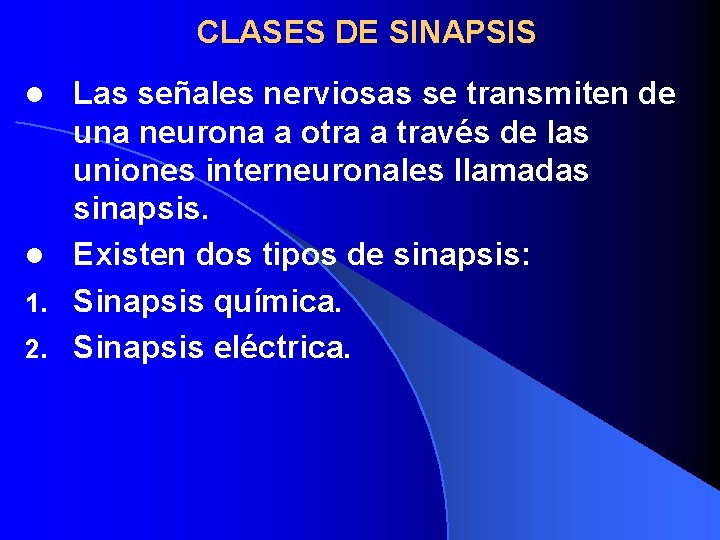 CLASES DE SINAPSIS

- Las señales nerviosas se transmiten de una neurona a otra a través de las uniones interneuronales llamadas sinapsis.
- Existen dos tipos de sinapsis:

1. Sinapsis química.
2. Sinapsis eléctrica.